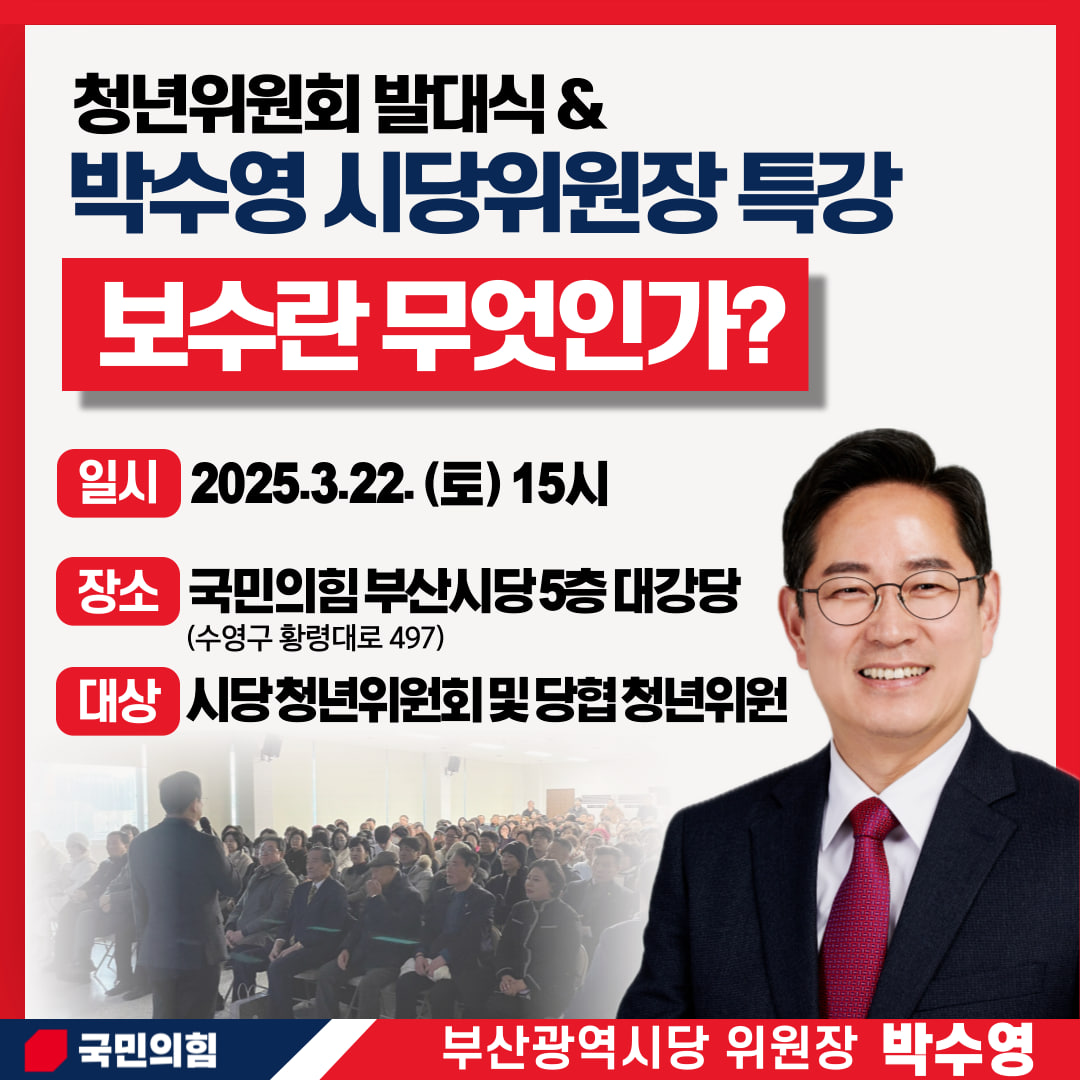 청년위원회 발대식 &
박수영 시당위원장 특강

보수란 무엇인가?

일시 2025.3.22. (토) 15시

장소 국민의힘 부산시당 5층 대강당
(수영구 황령대로 497)

대상 시당 청년위원회 및 당협 청년위원

국민의힘

부산광역시당 위원장 박수영